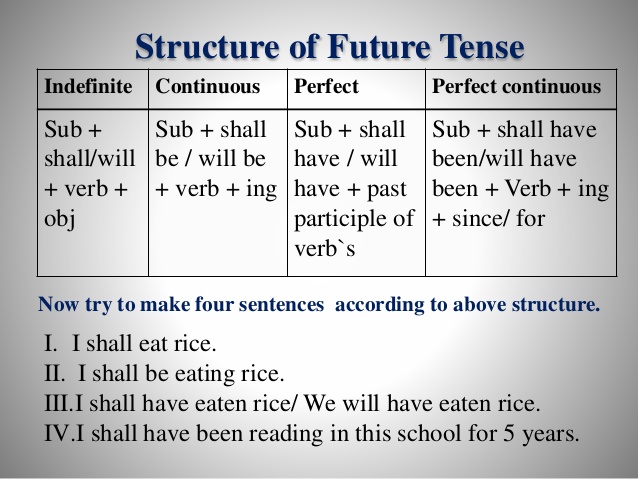 Structure of Future Tense

| Indefinite | Continuous | Perfect | Perfect continuous |
|---|---|---|---|
| Sub + shall/will + verb + obj | Sub + shall be / will be + verb + ing | Sub + shall have / will have + past participle of verb`s | Sub + shall have been/will have been + Verb + ing + since/ for |

Now try to make four sentences according to above structure.

I. I shall eat rice.
II. I shall be eating rice.
III.I shall have eaten rice/ We will have eaten rice.
IV.I shall have been reading in this school for 5 years.